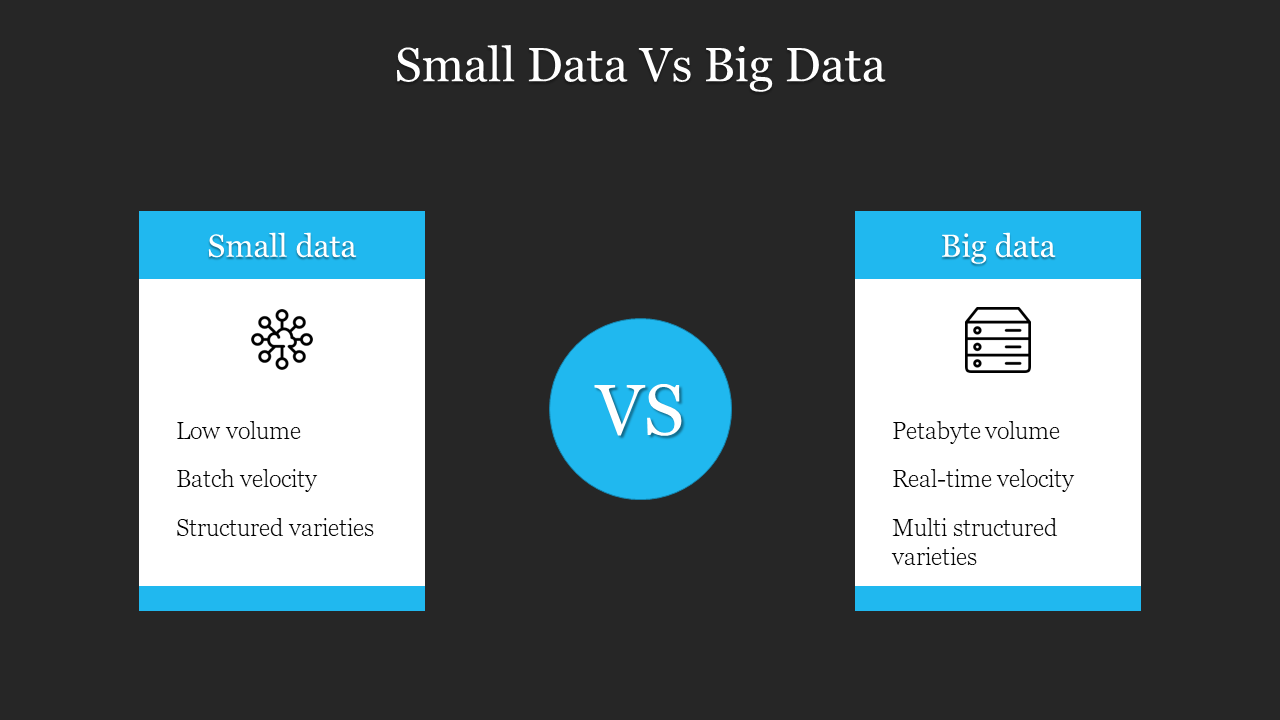 Small Data Vs Big Data

Small data

Low volume

Batch velocity

Structured varieties

VS

Big data

Petabyte volume

Real-time velocity

Multi structured varieties